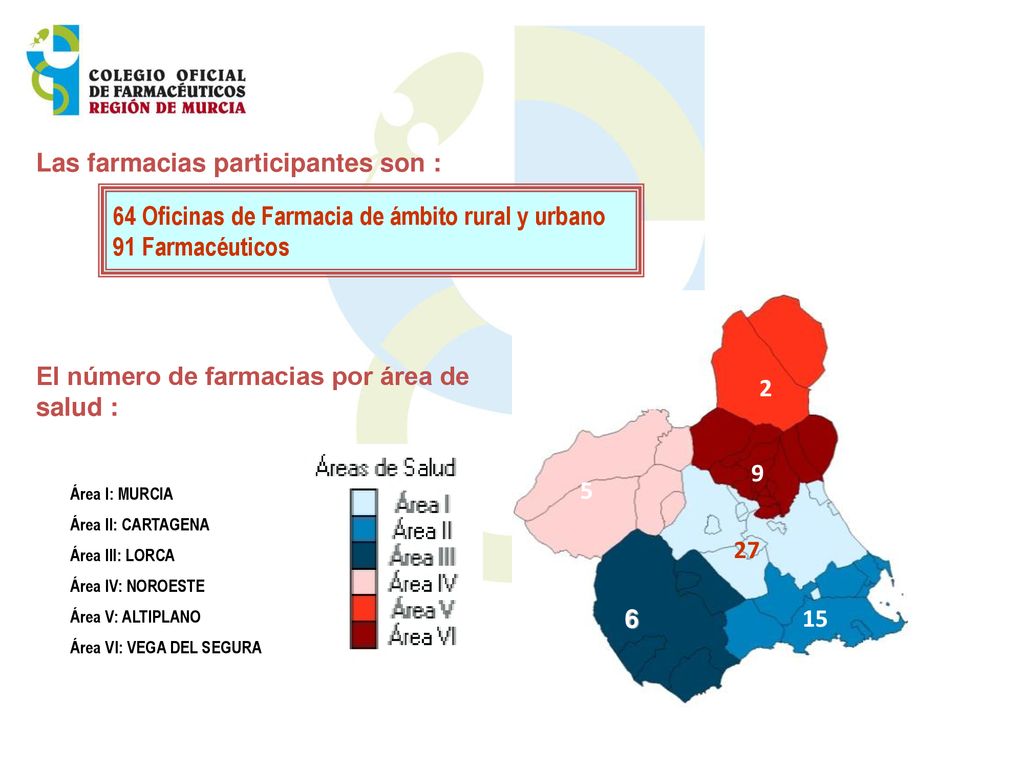 COLEGIO OFICIAL
DE FARMACÉUTICOS
REGIÓN DE MURCIA

Las farmacias participantes son :

64 Oficinas de Farmacia de ámbito rural y urbano
91 Farmacéuticos

El número de farmacias por área de salud :

Área I: MURCIA
Área II: CARTAGENA
Área III: LORCA
Área IV: NOROESTE
Área V: ALTIPLANO
Área VI: VEGA DEL SEGURA

Áreas de Salud
Área I
Área II
Área III
Área IV
Área V
Área VI

2
9
5
27
6
15